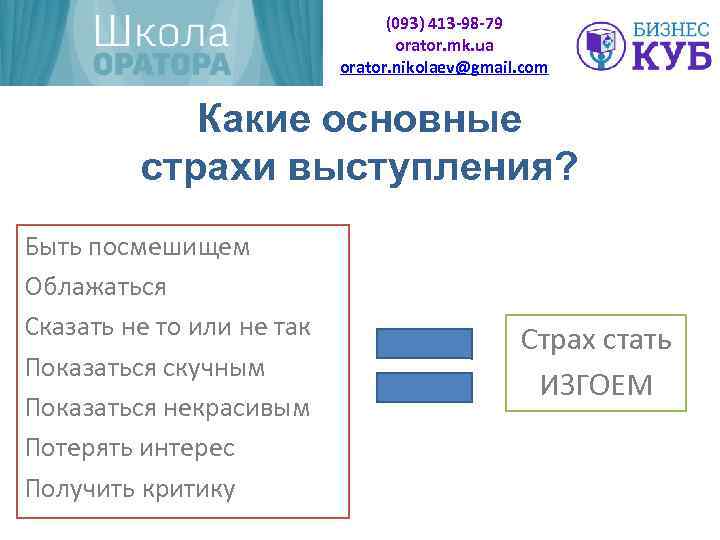 Школа ОРАТОРА

(093) 413-98-79
orator.mk.ua
orator.nikolaev@gmail.com

БИЗНЕС КУБ

Какие основные страхи выступления?

Быть посмешищем
Облажаться
Сказать не то или не так
Показаться скучным
Показаться некрасивым
Потерять интерес
Получить критику

Страх стать ИЗГОЕМ